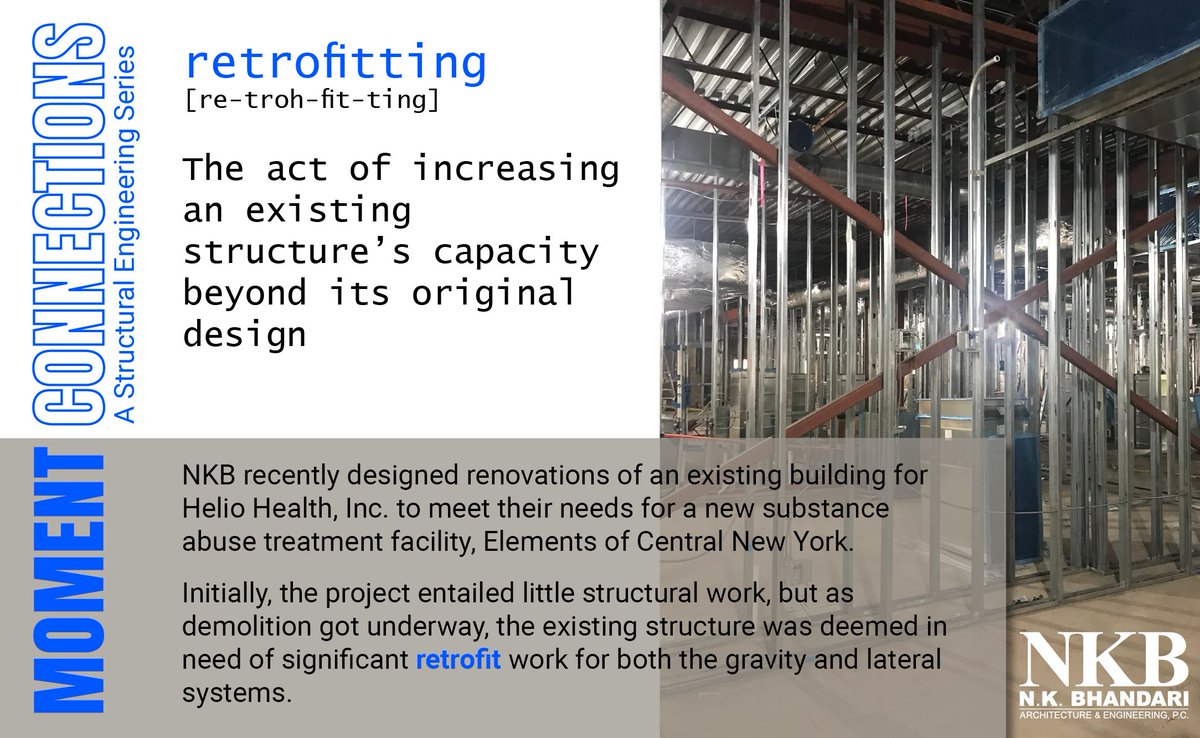 MOMENT CONNECTIONS
A Structural Engineering Series

retrofitting
[re-troh-fit-ting]

The act of increasing an existing structure's capacity beyond its original design

NKB recently designed renovations of an existing building for Helio Health, Inc. to meet their needs for a new substance abuse treatment facility, Elements of Central New York.

Initially, the project entailed little structural work, but as demolition got underway, the existing structure was deemed in need of significant retrofit work for both the gravity and lateral systems.

NKB
N.K. BHANDARI
ARCHITECTURE & ENGINEERING, P.C.